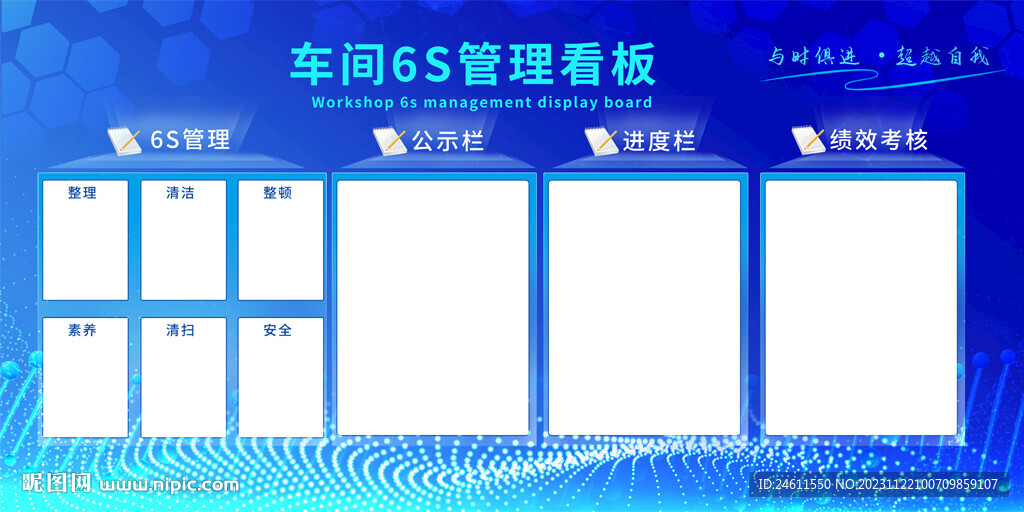 车间6S管理看板
Workshop 6s management display board

与时俱进 · 超越自我

6S管理

整理

清洁

整顿

素养

清扫

安全

公示栏

进度栏

绩效考核

昵图网 www.nipic.com

ID:24611550 NO:20231122100709859107